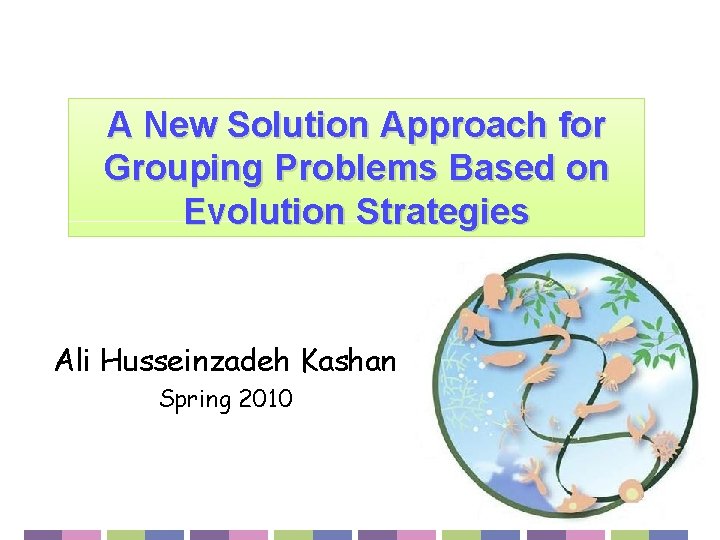 A New Solution Approach for Grouping Problems Based on Evolution Strategies

Ali Husseinzadeh Kashan

Spring 2010